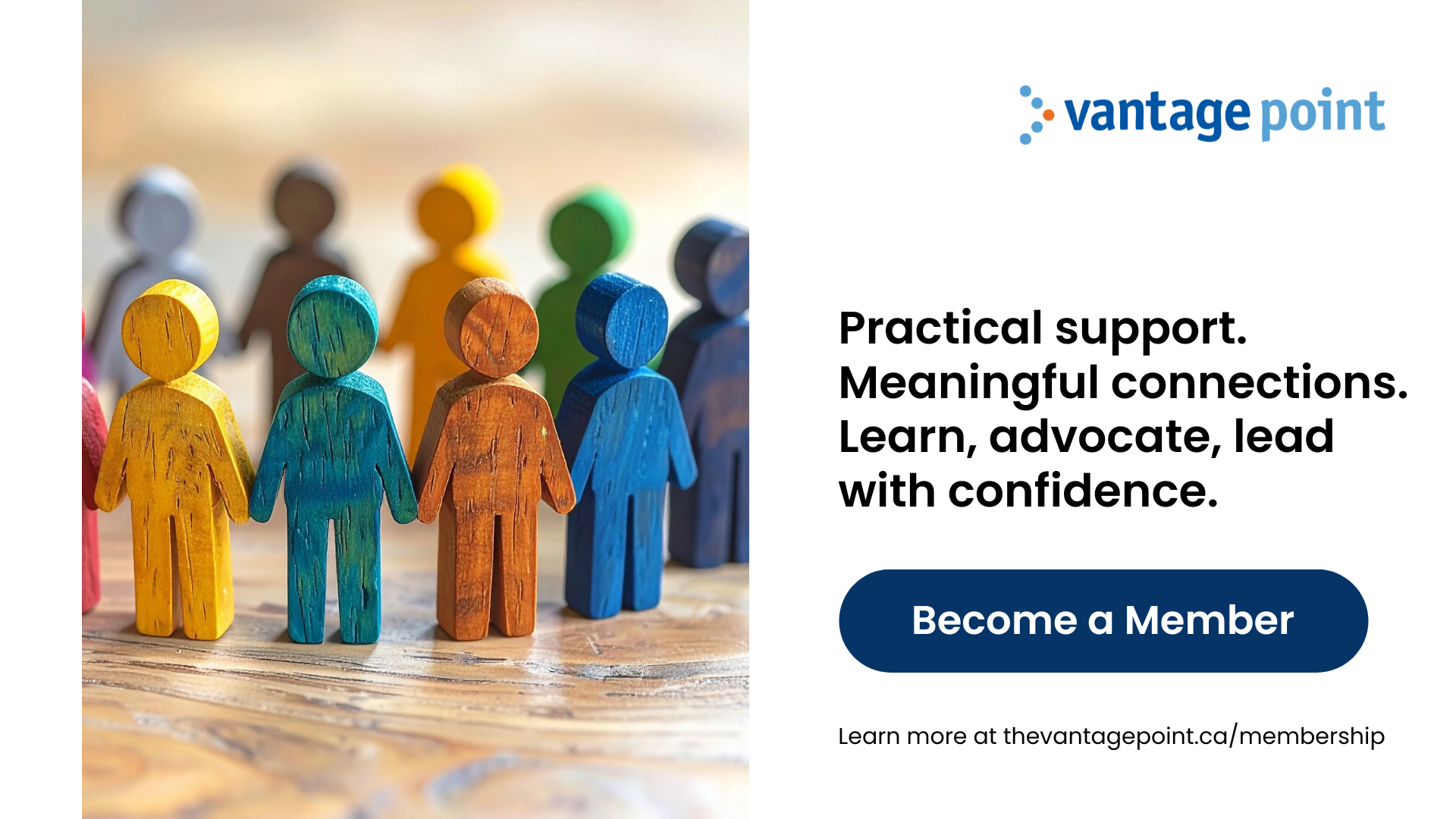 vantage point

Practical support.
Meaningful connections.
Learn, advocate, lead with confidence.

Become a Member

Learn more at thevantagepoint.ca/membership